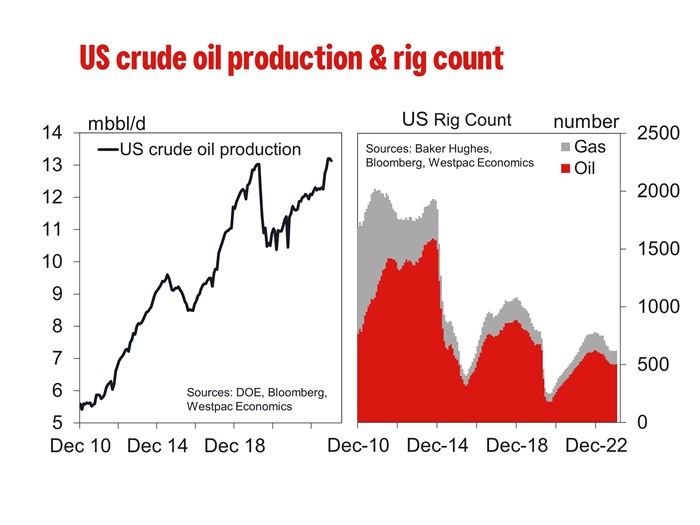 US crude oil production & rig count

mbbl/d

US crude oil production

14
13
12
11
10
9
8
7
6
5

Sources: DOE, Bloomberg, Westpac Economics

Dec 10 Dec 14 Dec 18

US Rig Count

number

Sources: Baker Hughes, Bloomberg, Westpac Economics

Gas
Oil

2500
2000
1500
1000
500
0

Dec-10 Dec-14 Dec-18 Dec-22